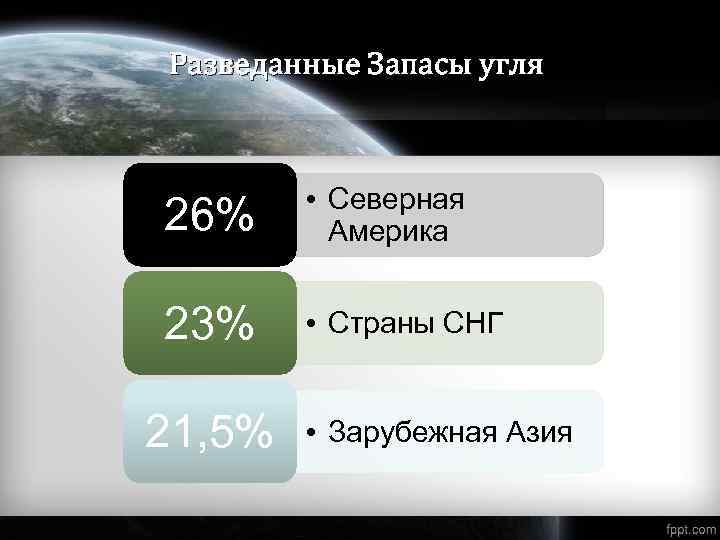 Разведанные Запасы угля

26%

• Северная Америка

23%

• Страны СНГ

21,5%

• Зарубежная Азия

fppt.com